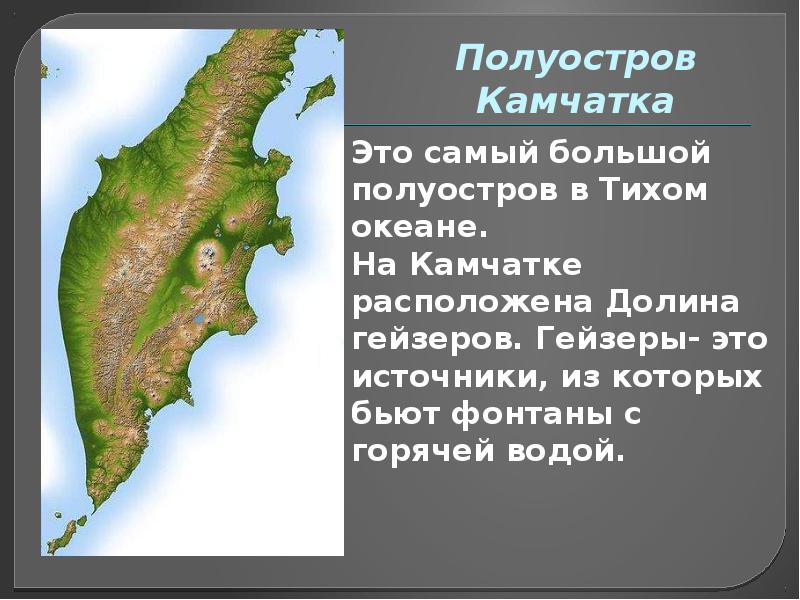 Полуостров Камчатка

Это самый большой полуостров в Тихом океане.
На Камчатке расположена Долина гейзеров. Гейзеры- это источники, из которых бьют фонтаны с горячей водой.